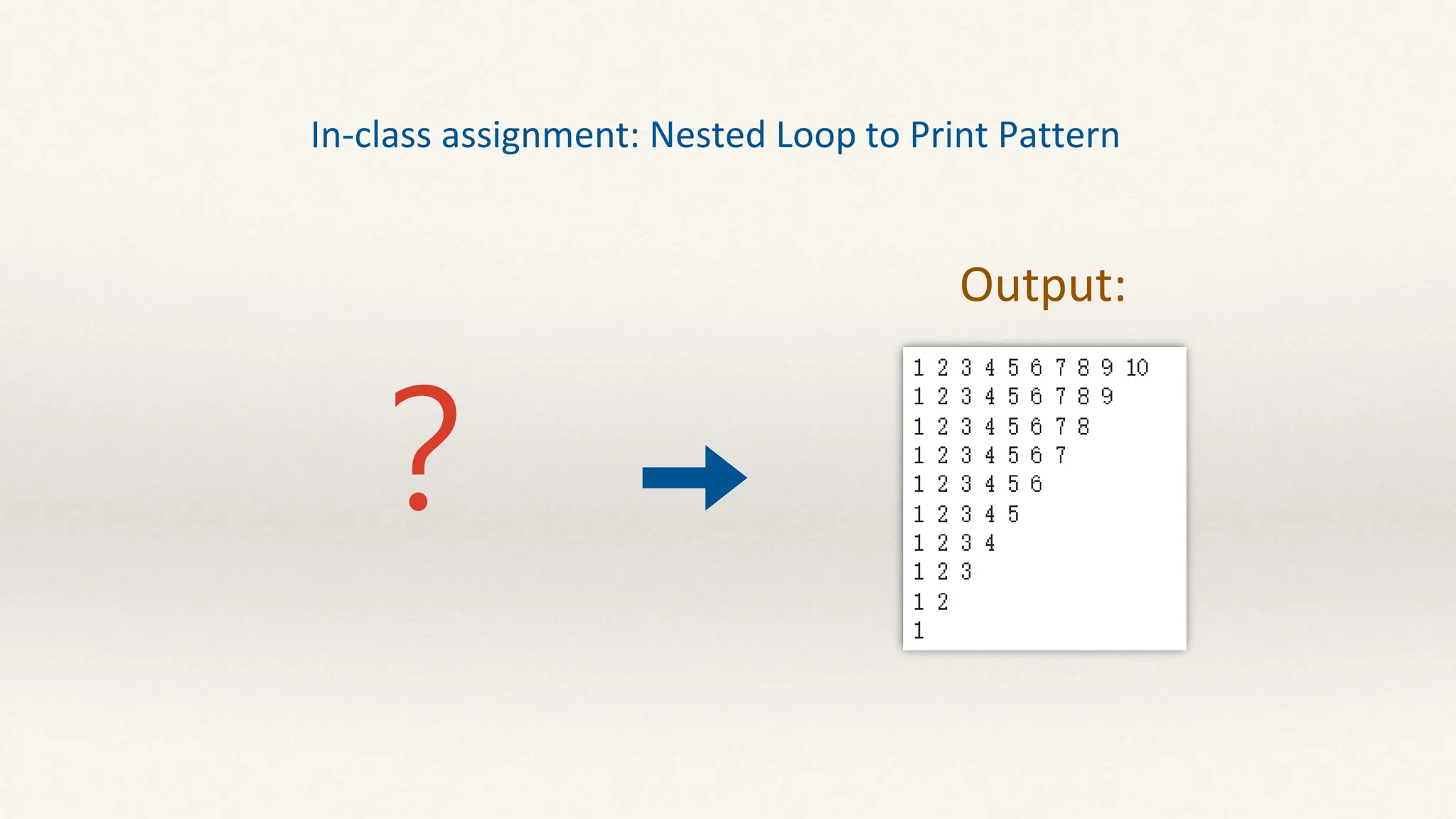 In-class assignment: Nested Loop to Print Pattern

?

Output:

1 2 3 4 5 6 7 8 9 10
1 2 3 4 5 6 7 8 9
1 2 3 4 5 6 7 8
1 2 3 4 5 6 7
1 2 3 4 5 6
1 2 3 4 5
1 2 3 4
1 2 3
1 2
1